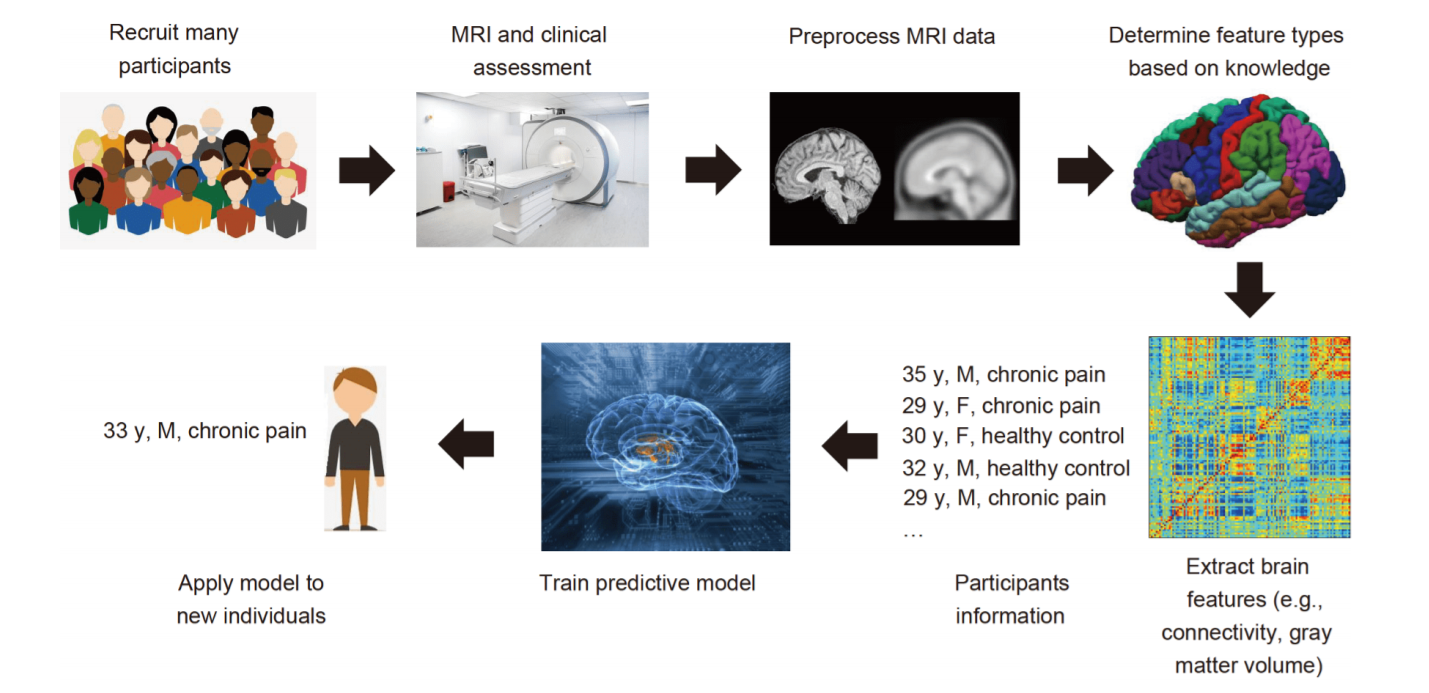 Recruit many participants

MRI and clinical assessment

Preprocess MRI data

Determine feature types based on knowledge

Extract brain features (e.g., connectivity, gray matter volume)

35 y, M, chronic pain
29 y, F, chronic pain
30 y, F, healthy control
32 y, M, healthy control
29 y, M, chronic pain
…

Participants information

Train predictive model

33 y, M, chronic pain

Apply model to new individuals